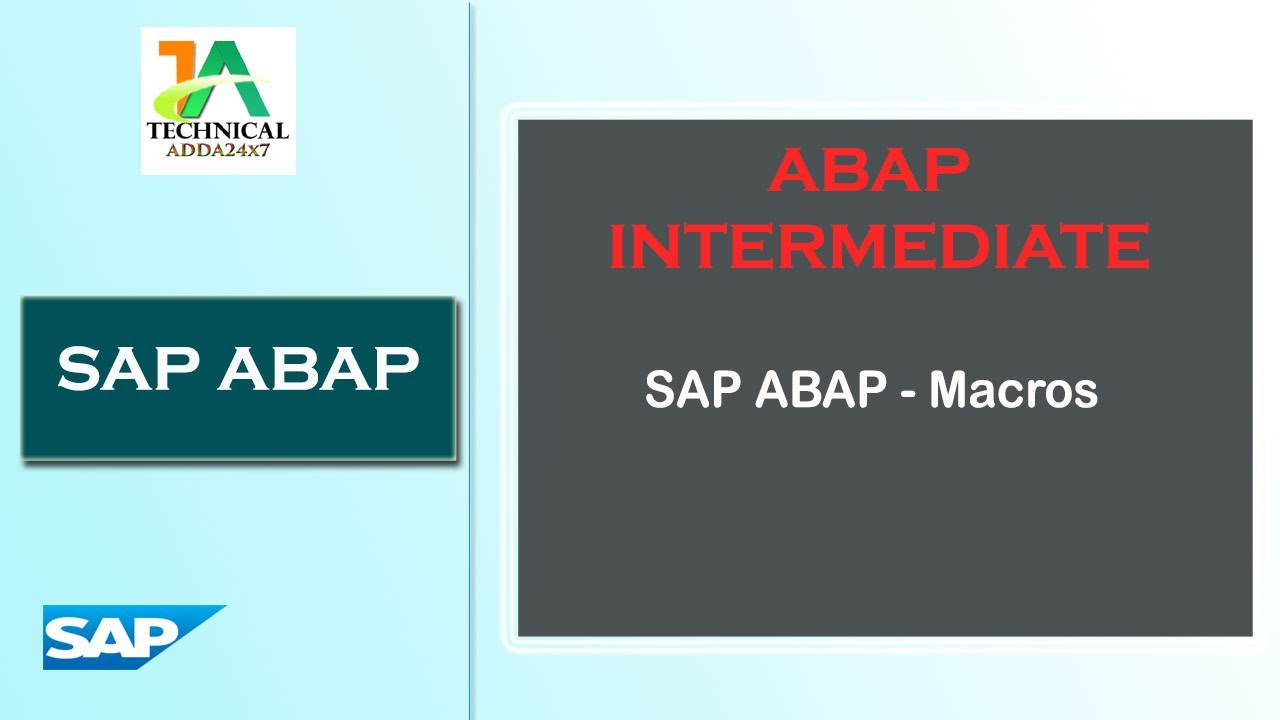 TA
TECHNICAL
ADDA24x7

SAP ABAP

SAP

ABAP
INTERMEDIATE

SAP ABAP - Macros